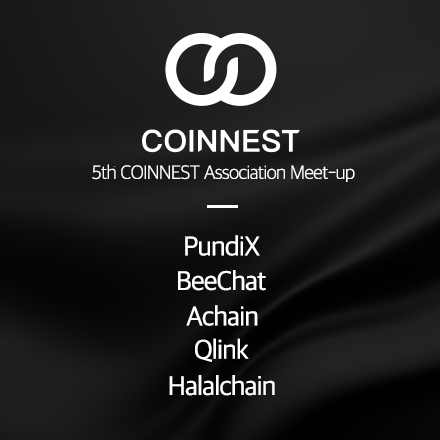 COINNEST

5th COINNEST Association Meet-up

PundiX
BeeChat
Achain
Qlink
Halalchain